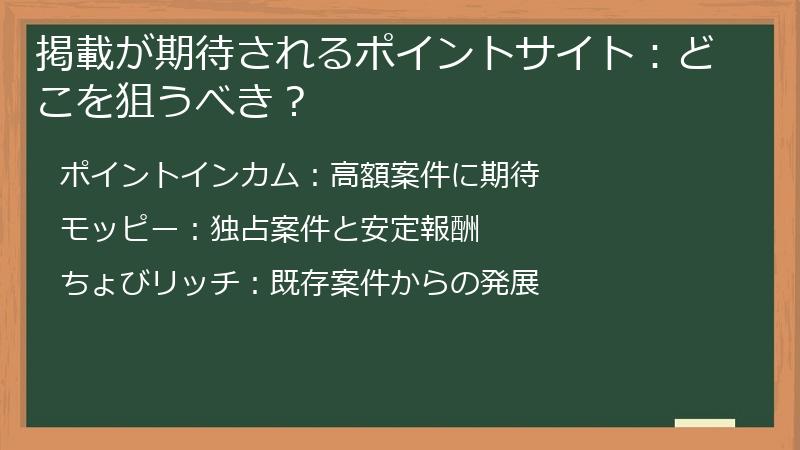 掲載が期待されるポイントサイト：どこを狙うべき？

ポイントインカム：高額案件に期待

モッピー：独占案件と安定報酬

ちょびリッチ：既存案件からの発展